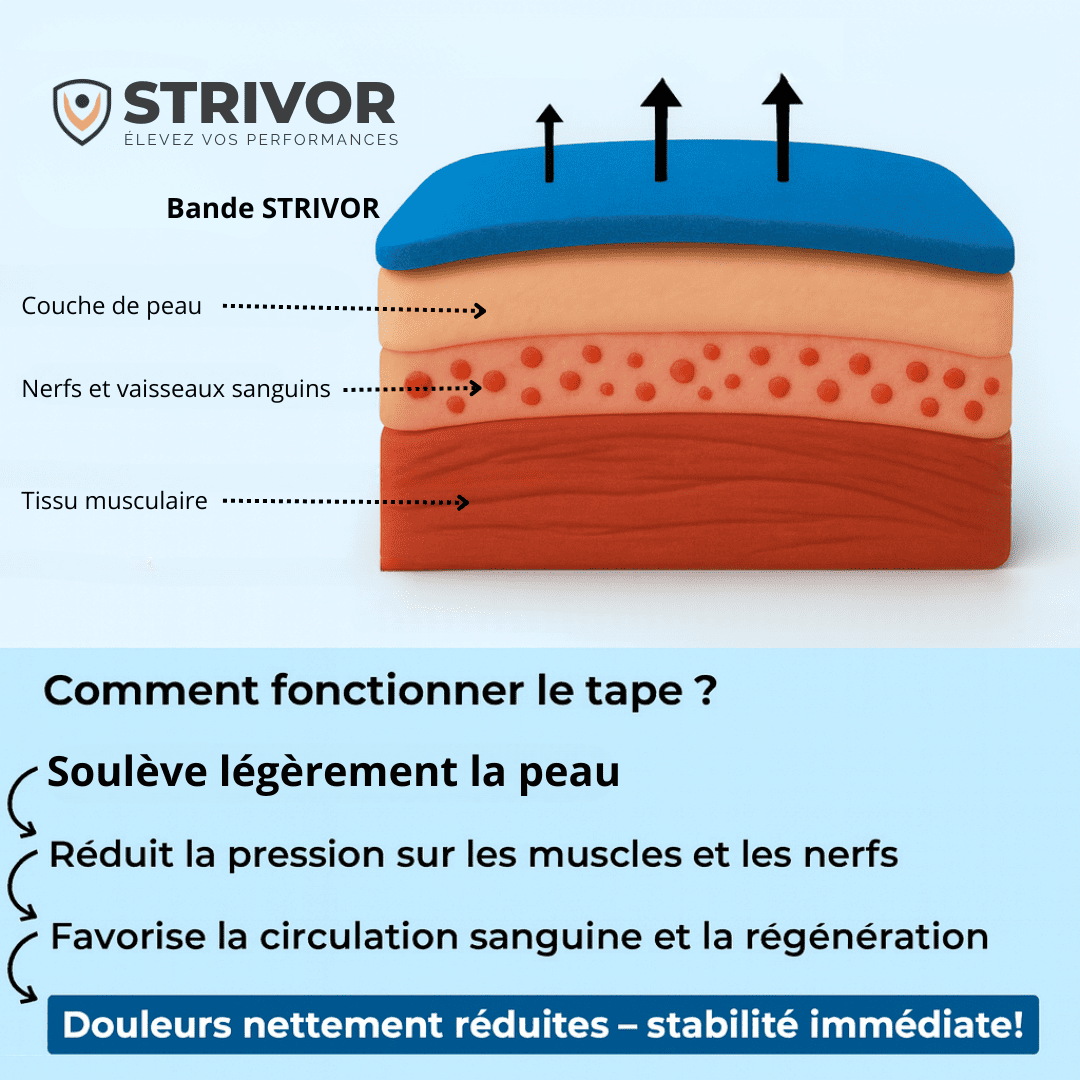 STRIVOR
ÉLEVEZ VOS PERFORMANCES

Bande STRIVOR

Couche de peau

Nerfs et vaisseaux sanguins

Tissu musculaire

Comment fonctionner le tape ?

Soulève légèrement la peau

Réduit la pression sur les muscles et les nerfs

Favorise la circulation sanguine et la régénération

Douleurs nettement réduites – stabilité immédiate!